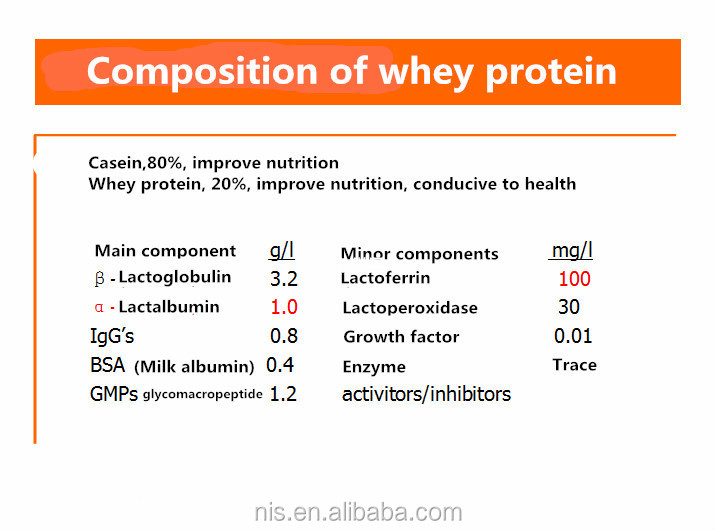 Composition of whey protein

Casein,80%, improve nutrition
Whey protein, 20%, improve nutrition, conducive to health

| Main component | g/l | Minor components | mg/l |
|---|---|---|---|
| β - Lactoglobulin | 3.2 | Lactoferrin | 100 |
| α - Lactalbumin | 1.0 | Lactoperoxidase | 30 |
| IgG's | 0.8 | Growth factor | 0.01 |
| BSA (Milk albumin) | 0.4 | Enzyme | Trace |
| GMPs glycomacropeptide | 1.2 | activitors/inhibitors | |

nis.en.alibaba.com